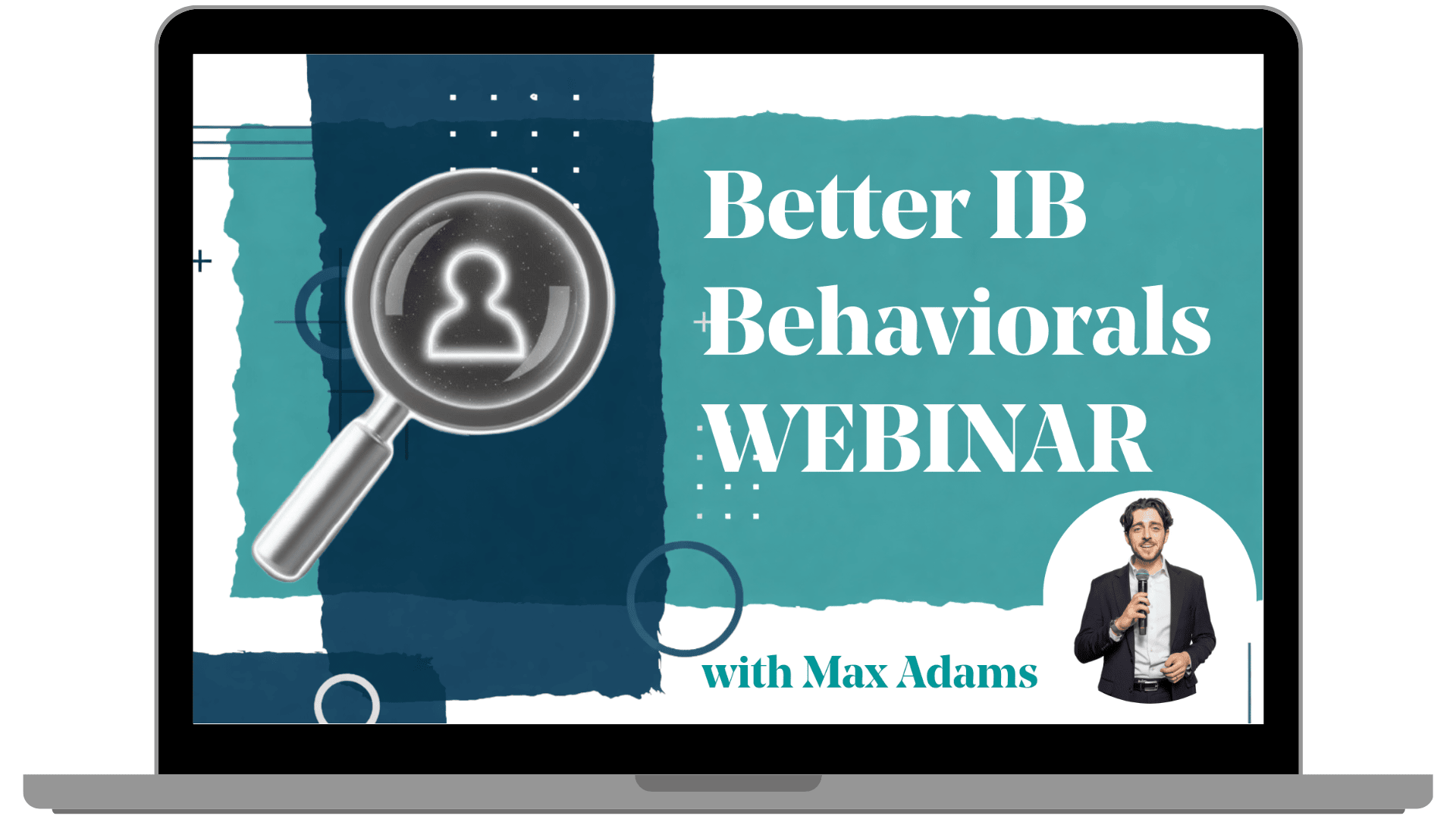 Better IB Behaviorals WEBINAR

with Max Adams